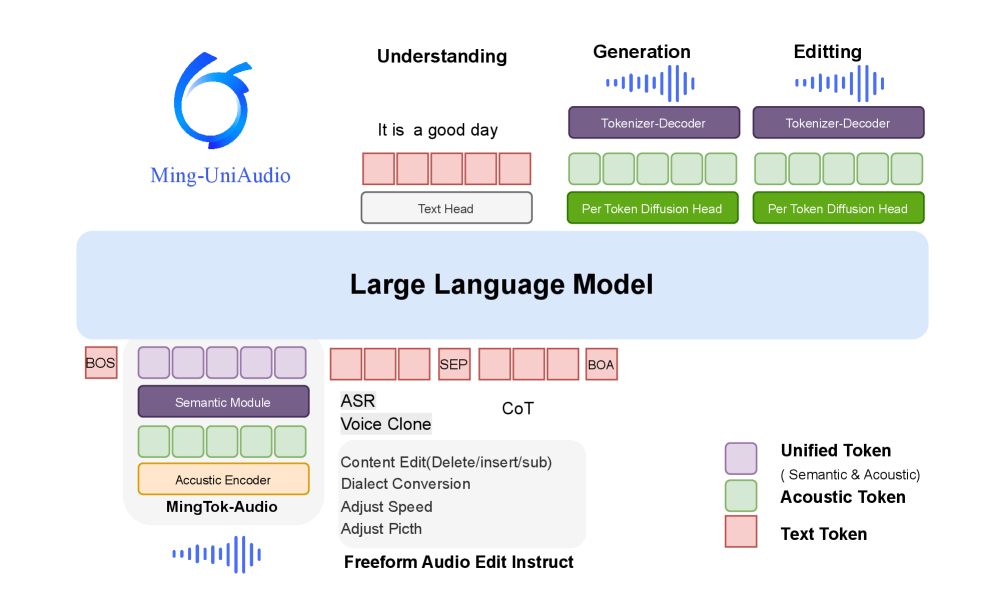 Ming-UniAudio

Understanding

It is a good day

Text Head

Generation

Tokenizer-Decoder

Per Token Diffusion Head

Editting

Tokenizer-Decoder

Per Token Diffusion Head

Large Language Model

BOS

Semantic Module

Accustic Encoder

MingTok-Audio

SEP

BOA

ASR
Voice Clone

CoT

Content Edit(Delete/insert/sub)
Dialect Conversion
Adjust Speed
Adjust Picth

Freeform Audio Edit Instruct

Unified Token
( Semantic & Acoustic)
Acoustic Token
Text Token